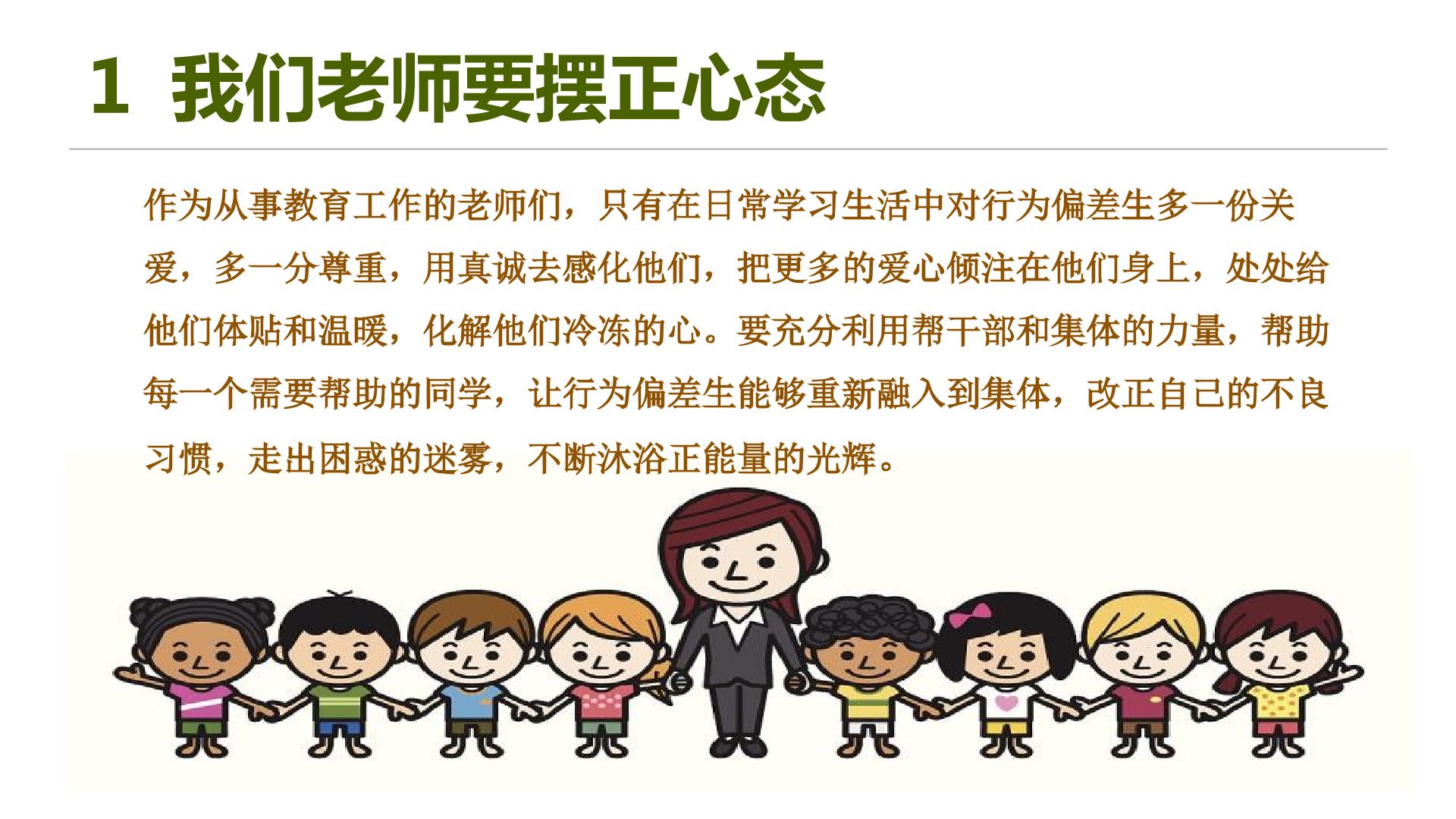 1 我们老师要摆正心态

作为从事教育工作的老师们，只有在日常学习生活中对行为偏差生多一份关爱，多一分尊重，用真诚去感化他们，把更多的爱心倾注在他们身上，处处给他们体贴和温暖，化解他们冷冻的心。要充分利用帮干部和集体的力量，帮助每一个需要帮助的同学，让行为偏差生能够重新融入到集体，改正自己的不良习惯，走出困惑的迷雾，不断沐浴正能量的光辉。